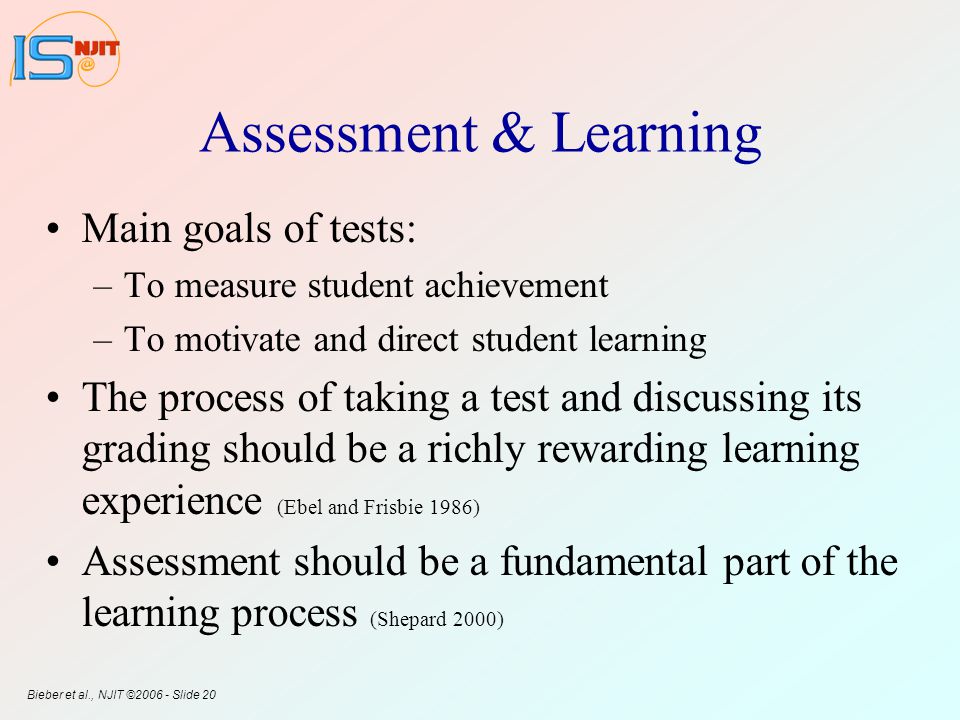 IS NJIT @

Assessment & Learning

• Main goals of tests:
– To measure student achievement
– To motivate and direct student learning

• The process of taking a test and discussing its grading should be a richly rewarding learning experience (Ebel and Frisbie 1986)

• Assessment should be a fundamental part of the learning process (Shepard 2000)

Bieber et al., NJIT ©2006 - Slide 20